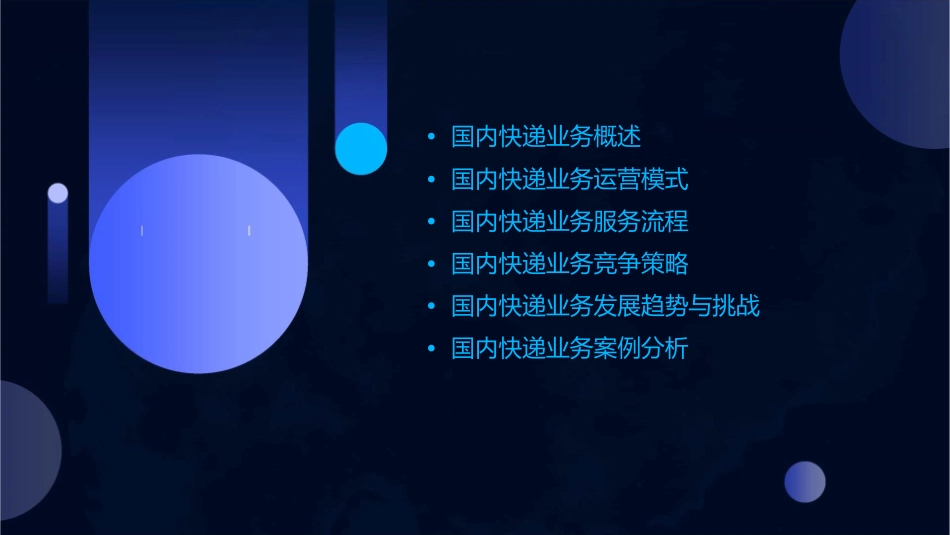 • 国内快递业务概述
• 国内快递业务运营模式
• 国内快递业务服务流程
• 国内快递业务竞争策略
• 国内快递业务发展趋势与挑战
• 国内快递业务案例分析